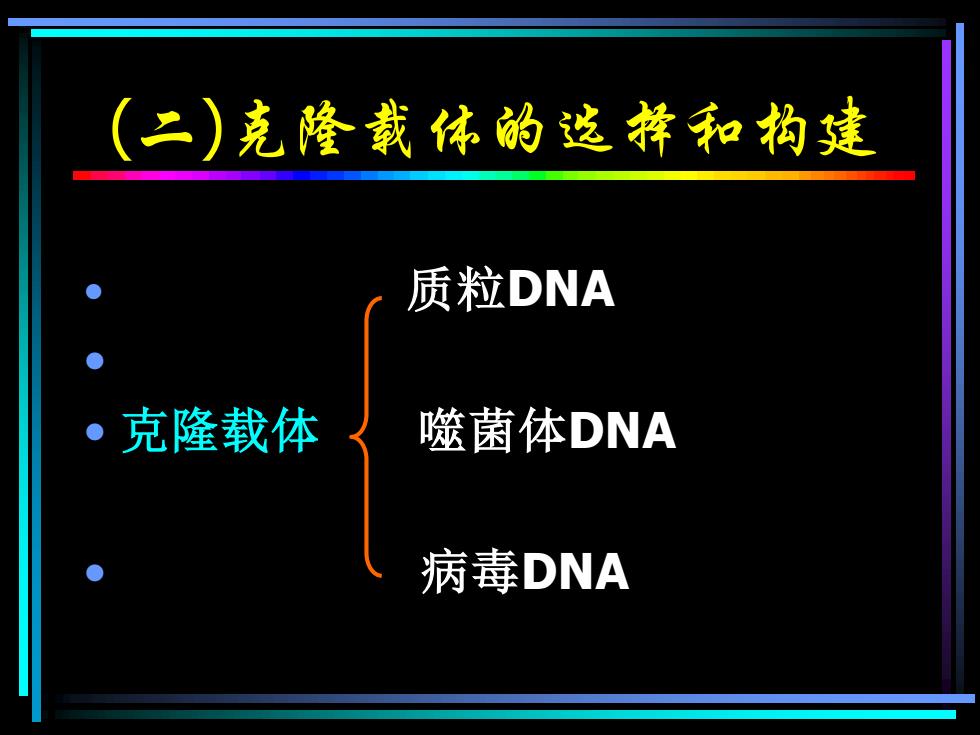 (二)克隆载体的选择和构建

质粒DNA

克隆载体

噬菌体DNA

病毒DNA